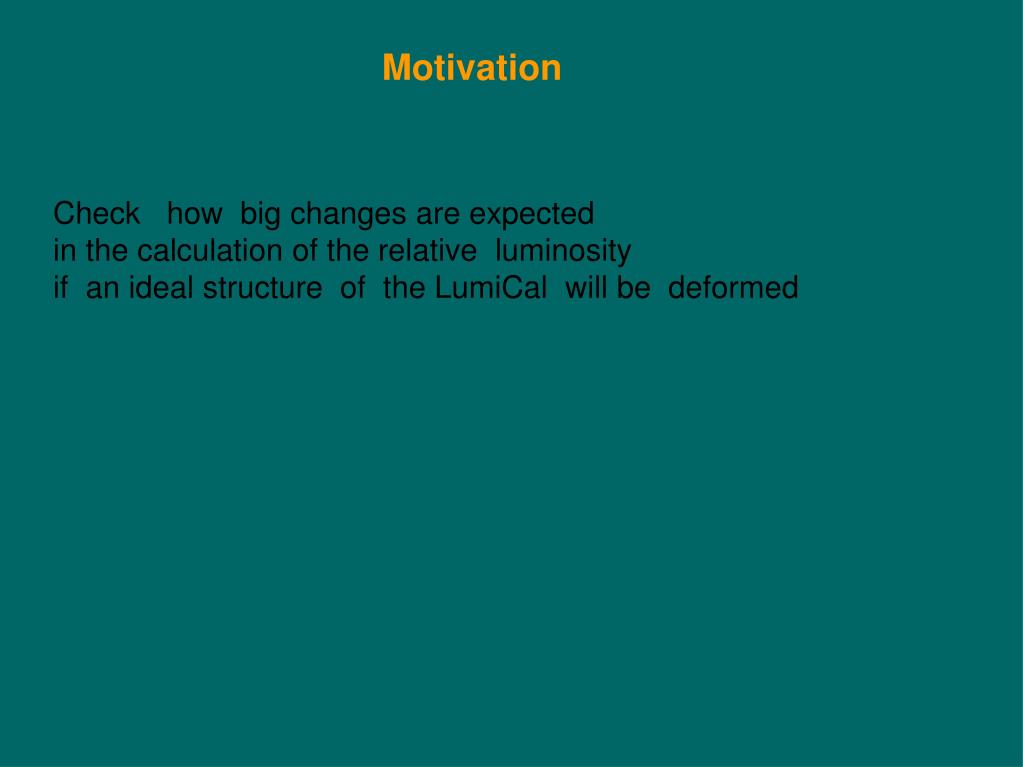 Motivation

Check how big changes are expected in the calculation of the relative luminosity if an ideal structure of the LumiCal will be deformed